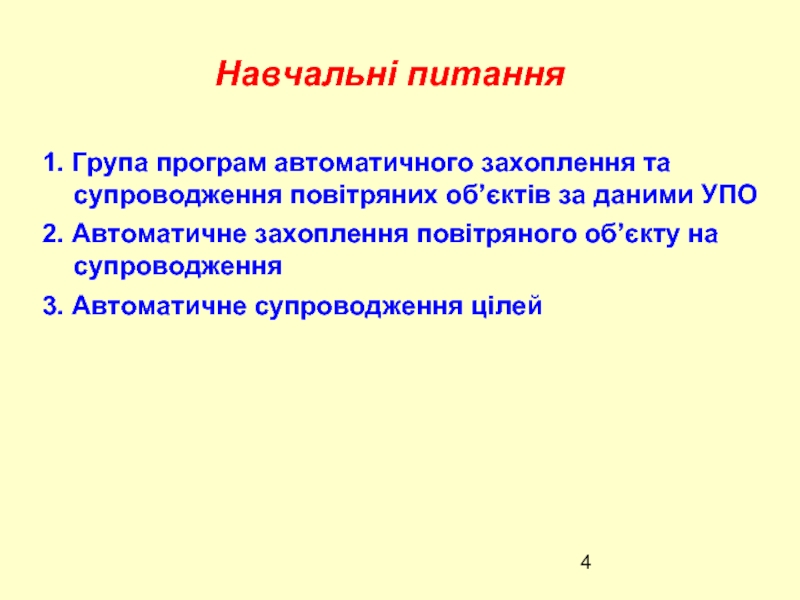 Навчальні питання

1. Група програм автоматичного захоплення та супроводження повітряних об’єктів за даними УПО

2. Автоматичне захоплення повітряного об’єкту на супроводження

3. Автоматичне супроводження цілей

4